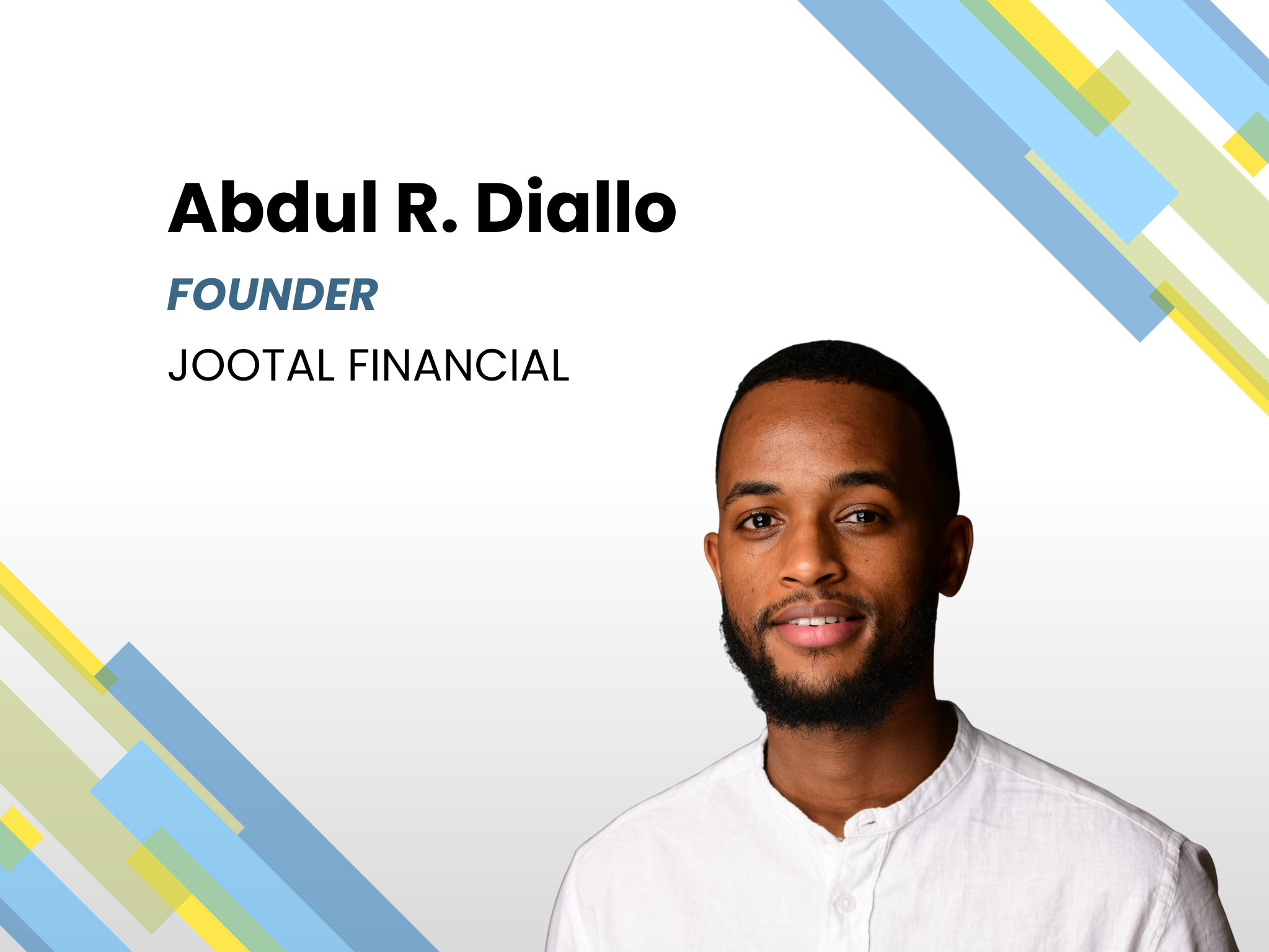 Abdul R. Diallo

FOUNDER

JOOTAL FINANCIAL